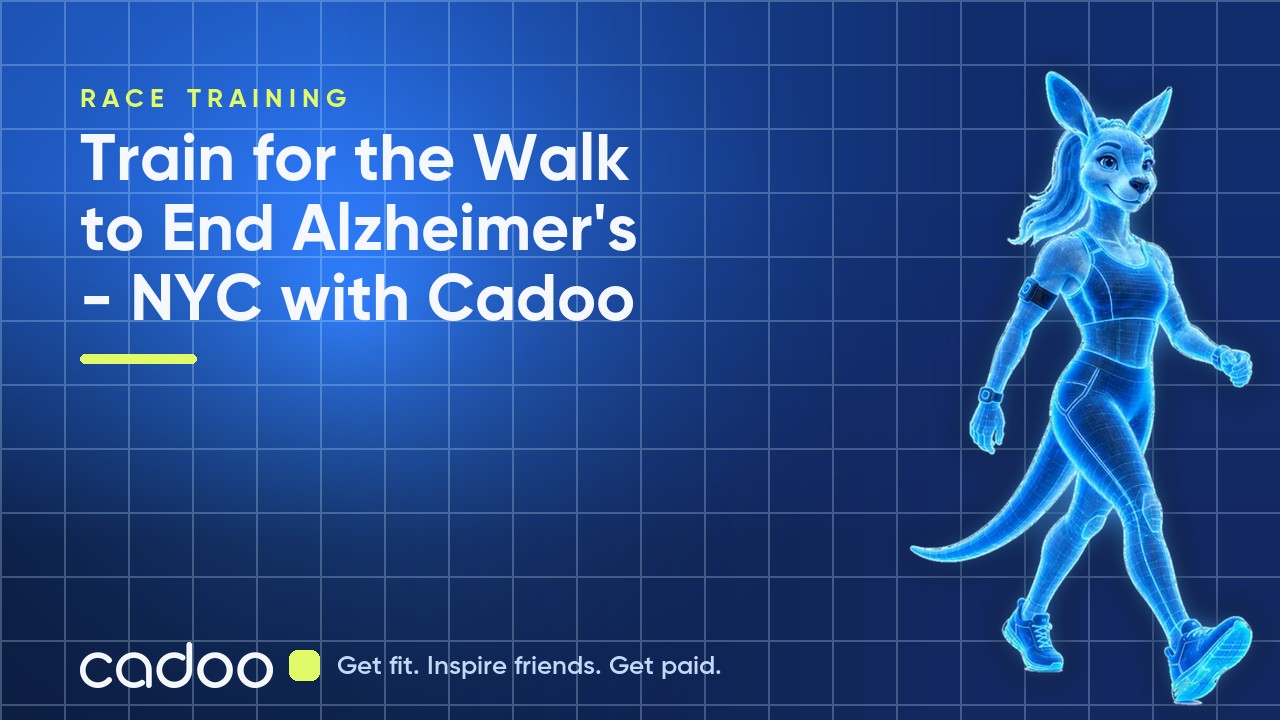 RACE TRAINING

Train for the Walk to End Alzheimer's - NYC with Cadoo

cadoo

Get fit. Inspire friends. Get paid.